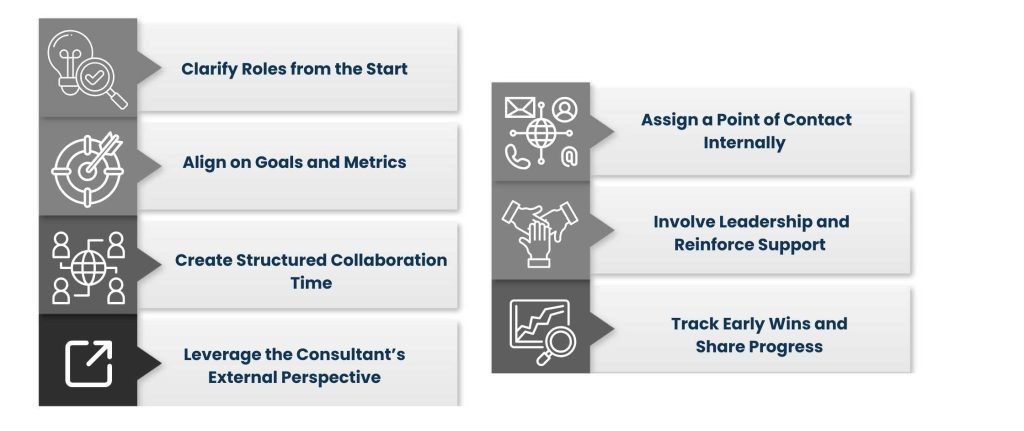 Clarify Roles from the Start

Align on Goals and Metrics

Create Structured Collaboration Time

Leverage the Consultant's External Perspective

Assign a Point of Contact Internally

Involve Leadership and Reinforce Support

Track Early Wins and Share Progress